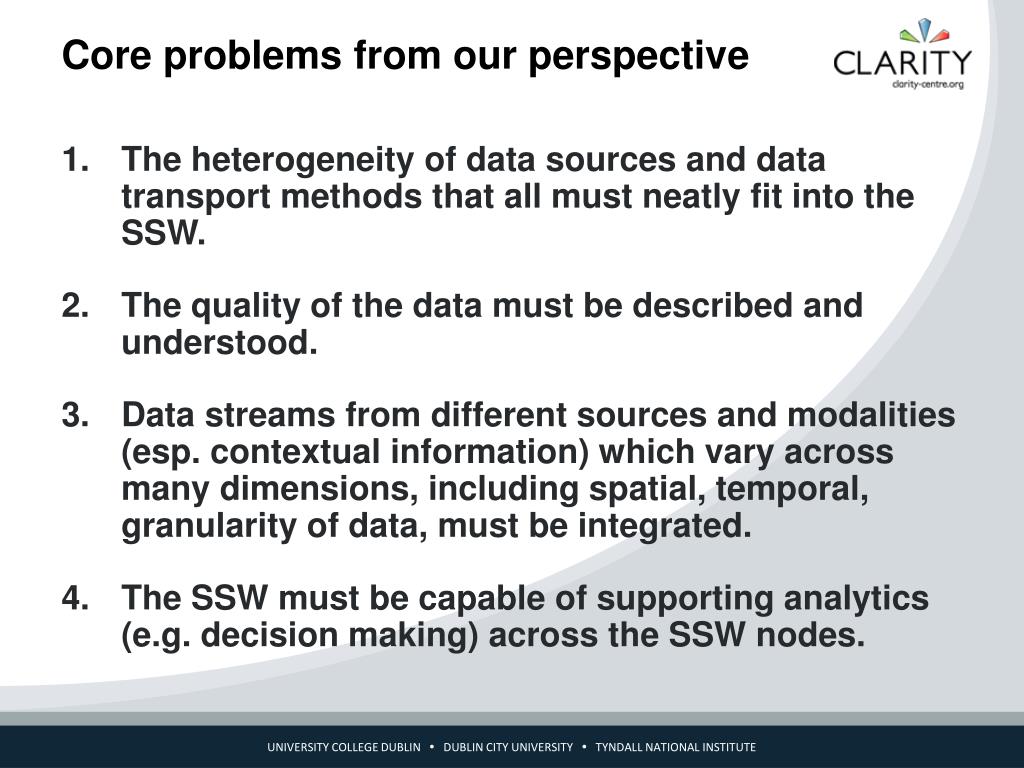 Core problems from our perspective

CLARITY
clarity-centre.org

1. The heterogeneity of data sources and data transport methods that all must neatly fit into the SSW.

2. The quality of the data must be described and understood.

3. Data streams from different sources and modalities (esp. contextual information) which vary across many dimensions, including spatial, temporal, granularity of data, must be integrated.

4. The SSW must be capable of supporting analytics (e.g. decision making) across the SSW nodes.

UNIVERSITY COLLEGE DUBLIN • DUBLIN CITY UNIVERSITY • TYNDALL NATIONAL INSTITUTE